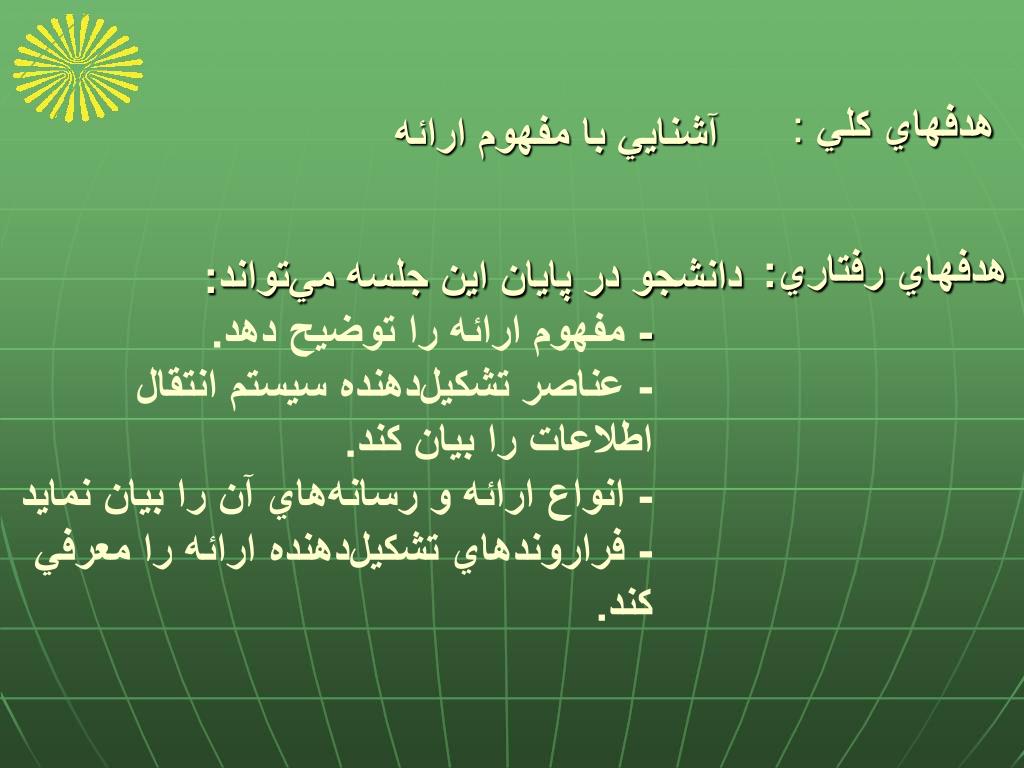 هدفهاي كلي : آشنايي با مفهوم ارائه

هدفهاي رفتاري: دانشجو در پايان اين جلسه مي‌تواند:
- مفهوم ارائه را توضيح دهد.
- عناصر تشكيل‌دهنده سيستم انتقال اطلاعات را بيان كند.
- انواع ارائه و رسانه‌هاي آن را بيان نمايد
- فراروندهاي تشكيل‌دهنده ارائه را معرفي كند.